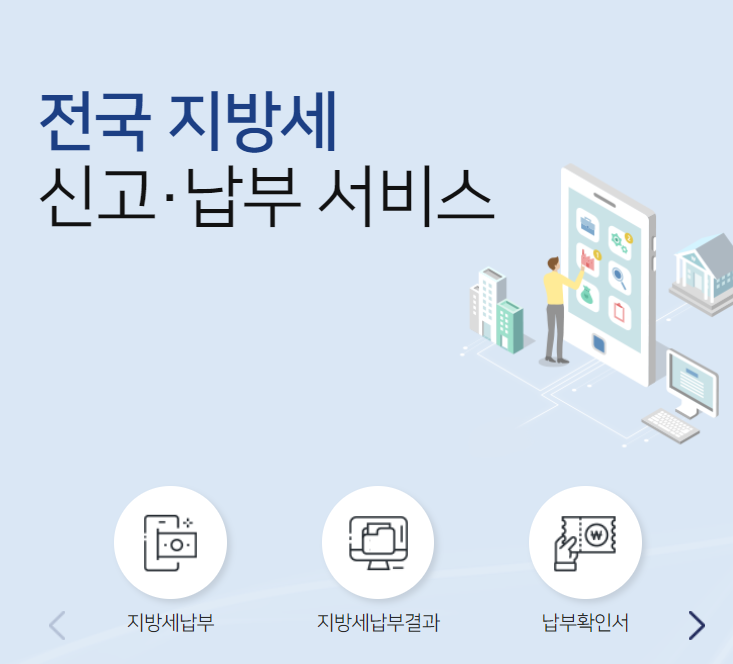 전국 지방세
신고·납부 서비스

지방세납부

지방세납부결과

납부확인서